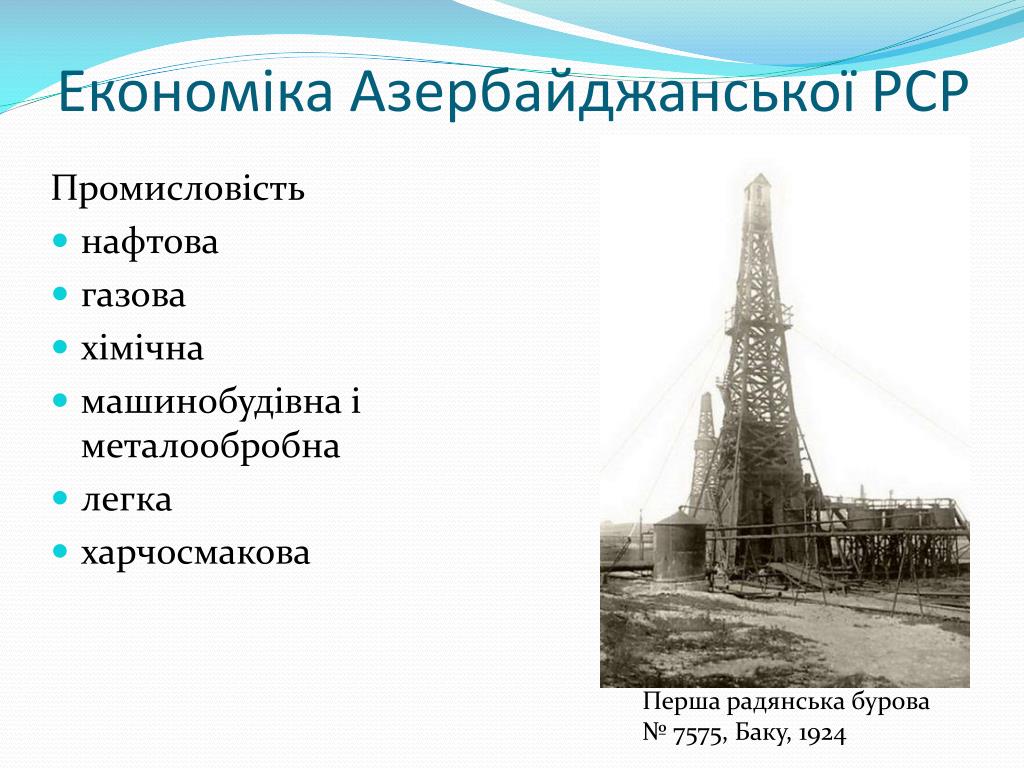 Економіка Азербайджанської РСР

Промисловість

- нафтова
- газова
- хімічна
- машинобудівна і металообробна
- легка
- харчосмакова

Перша радянська бурова № 7575, Баку, 1924